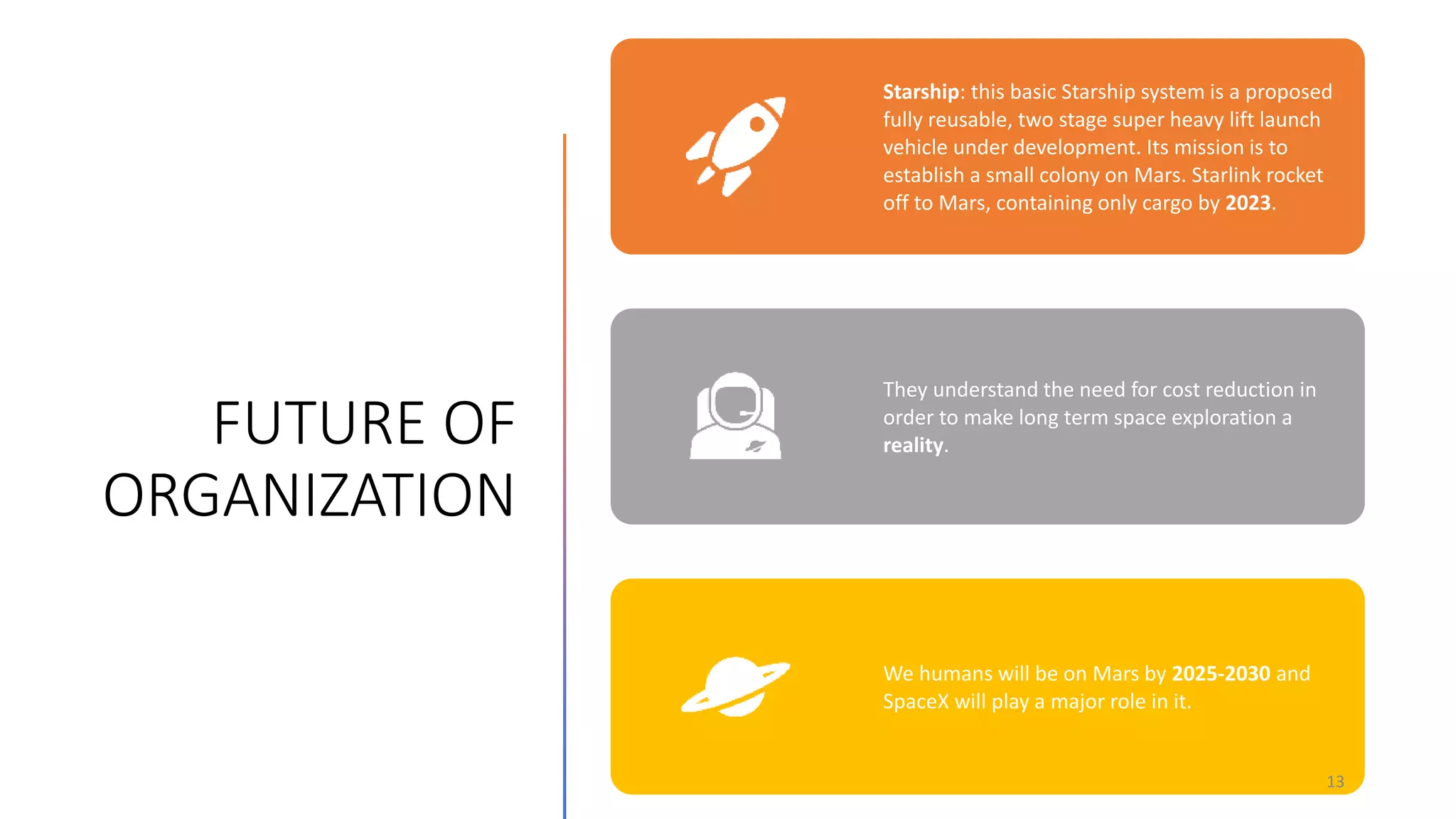 FUTURE OF ORGANIZATION

Starship: this basic Starship system is a proposed fully reusable, two stage super heavy lift launch vehicle under development. Its mission is to establish a small colony on Mars. Starlink rocket off to Mars, containing only cargo by 2023.

They understand the need for cost reduction in order to make long term space exploration a reality.

We humans will be on Mars by 2025-2030 and SpaceX will play a major role in it.

13